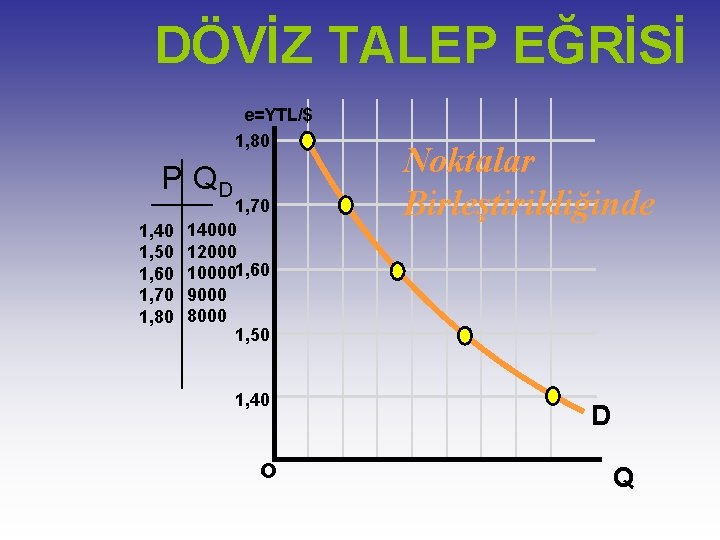 DÖVİZ TALEP EĞRİSİ

| P | $Q_D$ |
|---|---|
| 1,40 | 14000 |
| 1,50 | 12000 |
| 1,60 | 10000 |
| 1,70 | 9000 |
| 1,80 | 8000 |

e=YTL/$
1,80
1,70
1,60
1,50
1,40
O
Q
D

Noktalar Birleştirildiğinde